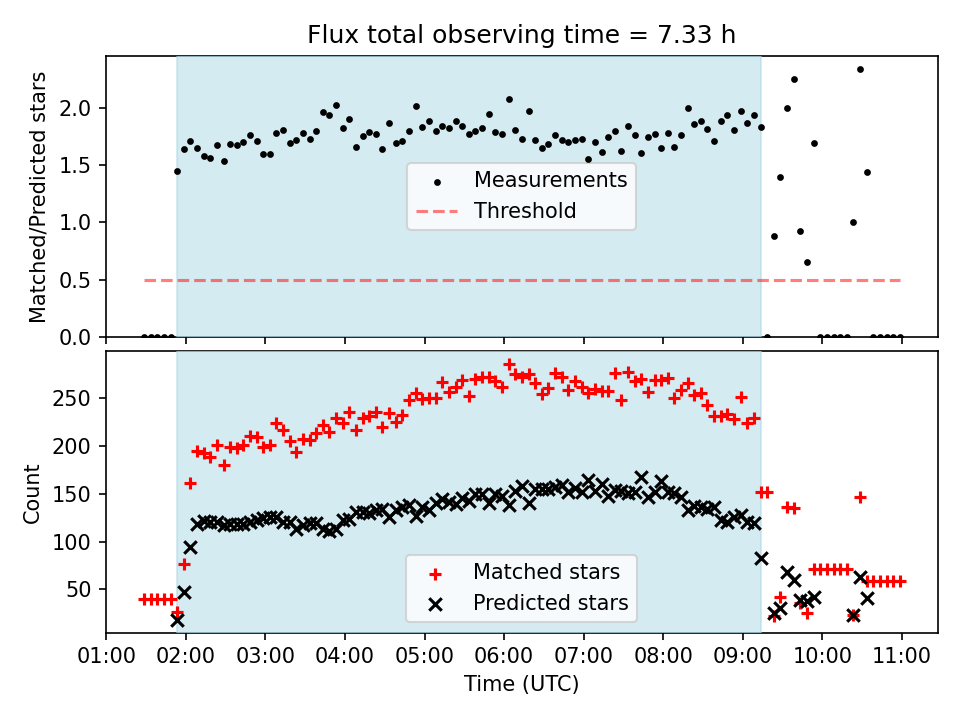 Flux total observing time = 7.33 h

Matched/Predicted stars

2.0
1.5
1.0
0.5
0.0

Measurements
Threshold

Count

250
200
150
100
50

Matched stars
Predicted stars

01:00 02:00 03:00 04:00 05:00 06:00 07:00 08:00 09:00 10:00 11:00

Time (UTC)